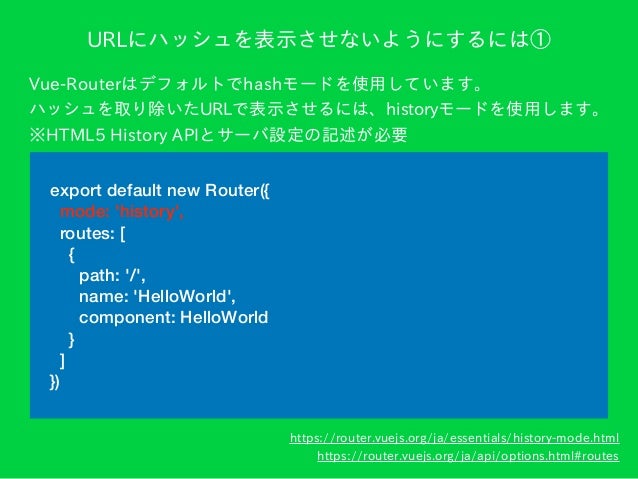 URLにハッシュを表示させないようにするには①

Vue-Routerはデフォルトでhashモードを使用しています。
ハッシュを取り除いたURLで表示させるには、historyモードを使用します。
※HTML5 History APIとサーバ設定の記述が必要

export default new Router({
  mode: 'history',
  routes: [
    {
      path: '/',
      name: 'HelloWorld',
      component: HelloWorld
    }
  ]
})

https://router.vuejs.org/ja/essentials/history-mode.html
https://router.vuejs.org/ja/api/options.html#routes